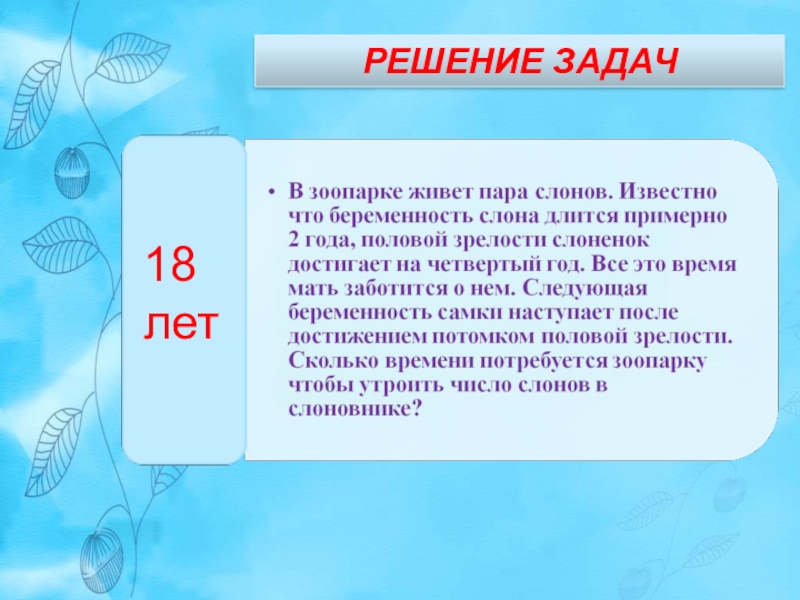 РЕШЕНИЕ ЗАДАЧ

18 лет

• В зоопарке живет пара слонов. Известно что беременность слона длится примерно 2 года, половой зрелости слоненок достигает на четвертый год. Все это время мать заботится о нем. Следующая беременность самки наступает после достижением потомком половой зрелости. Сколько времени потребуется зоопарку чтобы утроить число слонов в слоновнике?